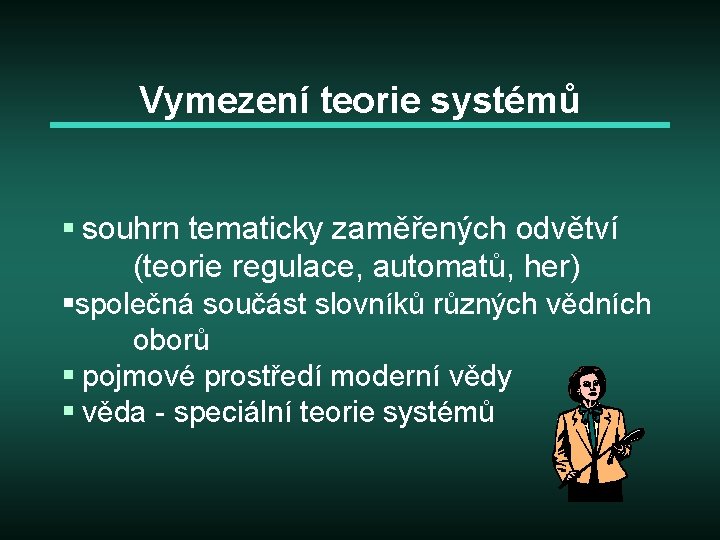 Vymezení teorie systémů

▪ souhrn tematicky zaměřených odvětví (teorie regulace, automatů, her)
▪společná součást slovníků různých vědních oborů
▪ pojmové prostředí moderní vědy
▪ věda - speciální teorie systémů